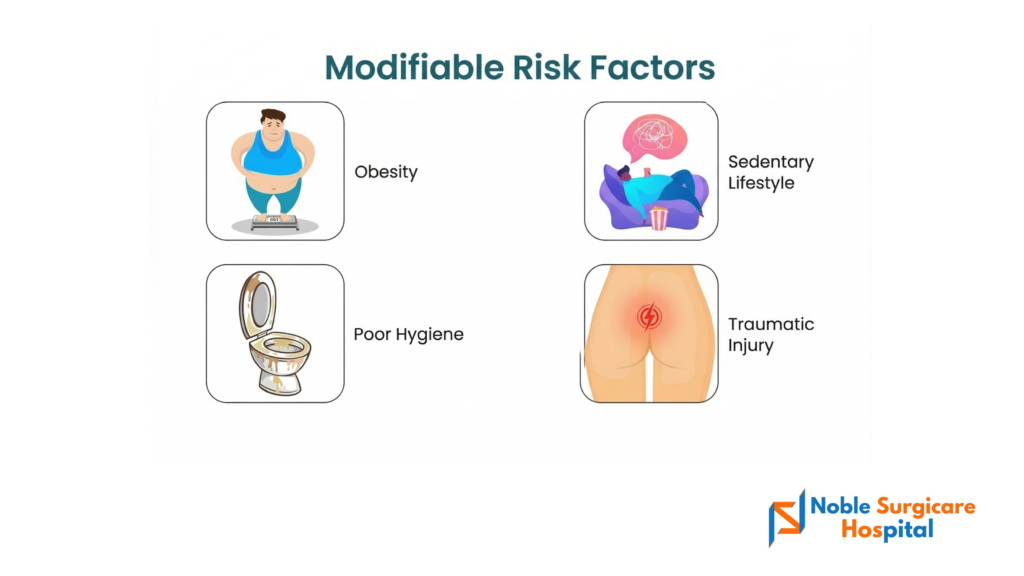 Modifiable Risk Factors

Obesity

Sedentary Lifestyle

Poor Hygiene

Traumatic Injury

Noble Surgicare Hospital